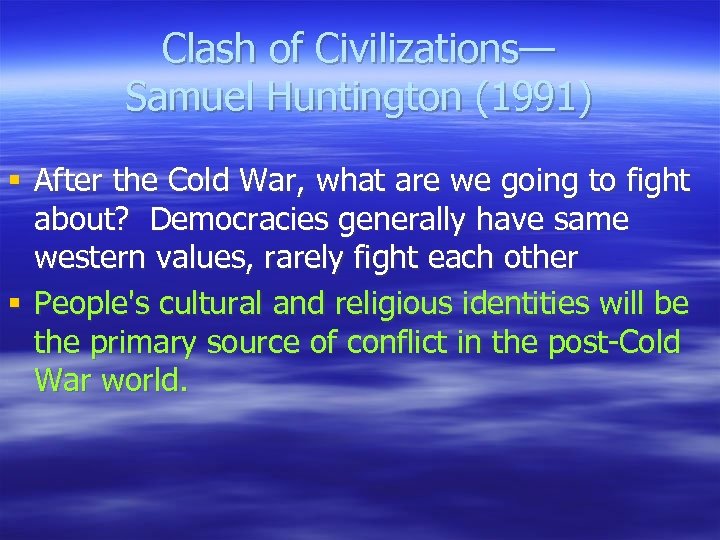 Clash of Civilizations—
Samuel Huntington (1991)

▪ After the Cold War, what are we going to fight about? Democracies generally have same western values, rarely fight each other

▪ People's cultural and religious identities will be the primary source of conflict in the post-Cold War world.